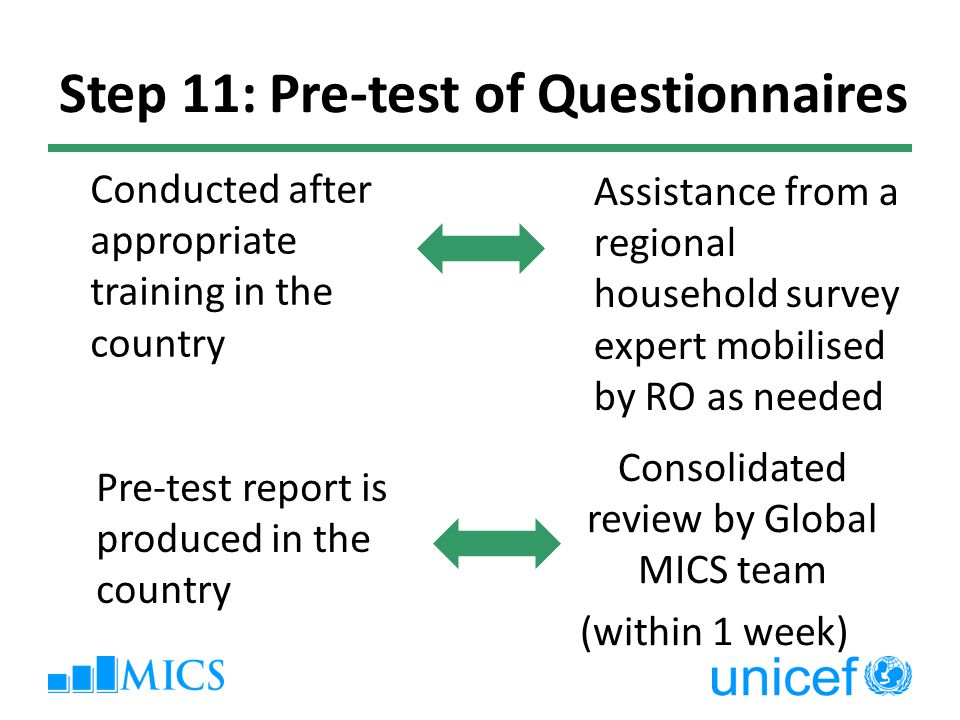 Step 11: Pre-test of Questionnaires

Conducted after appropriate training in the country

Assistance from a regional household survey expert mobilised by RO as needed

Pre-test report is produced in the country

Consolidated review by Global MICS team

(within 1 week)

MICS

unicef